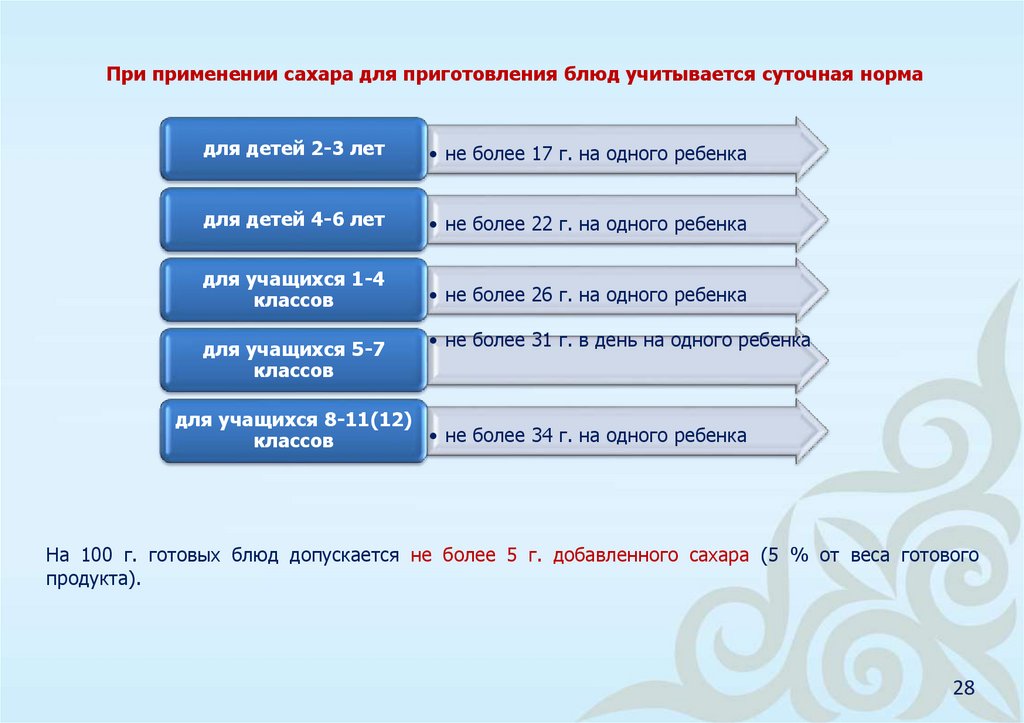 При применении сахара для приготовления блюд учитывается суточная норма

для детей 2-3 лет

• не более 17 г. на одного ребенка

для детей 4-6 лет

• не более 22 г. на одного ребенка

для учащихся 1-4 классов

• не более 26 г. на одного ребенка

для учащихся 5-7 классов

• не более 31 г. в день на одного ребенка

для учащихся 8-11(12) классов

• не более 34 г. на одного ребенка

На 100 г. готовых блюд допускается не более 5 г. добавленного сахара (5 % от веса готового продукта).

28